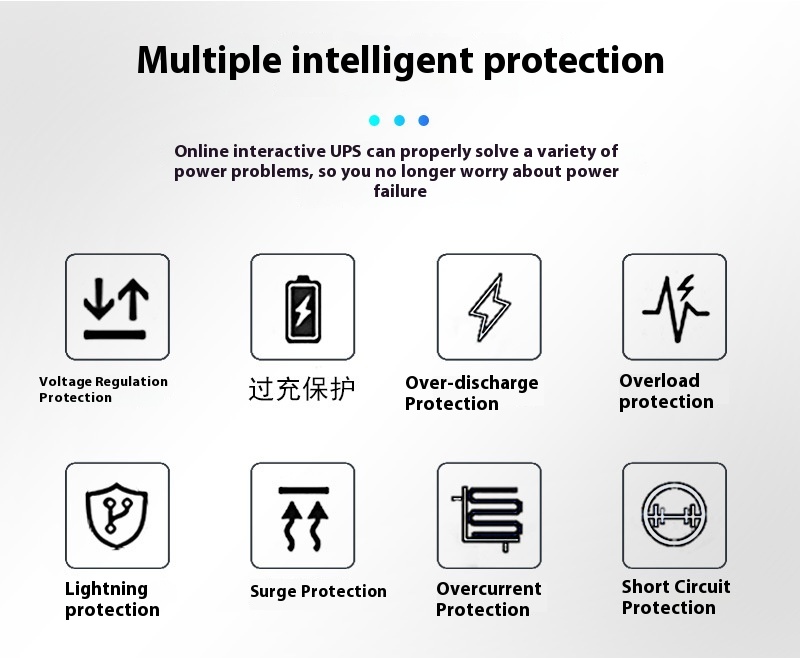 Multiple intelligent protection

Online interactive UPS can properly solve a variety of power problems, so you no longer worry about power failure

Voltage Regulation Protection

过充保护

Over-discharge Protection

Overload protection

Lightning protection

Surge Protection

Overcurrent Protection

Short Circuit Protection